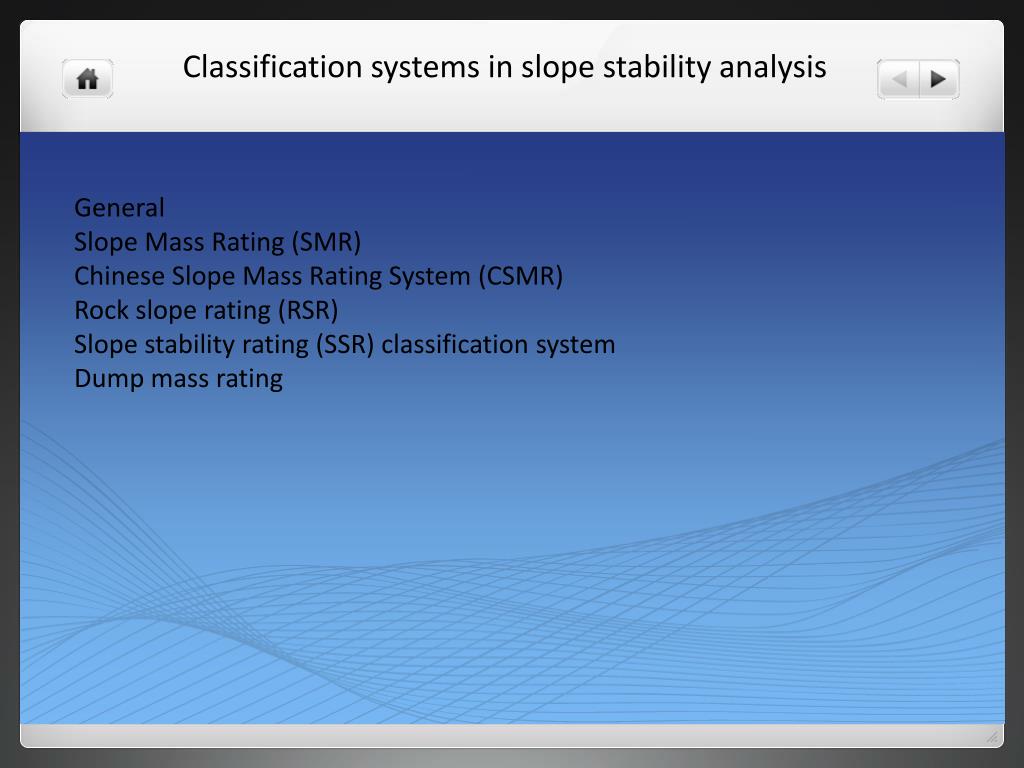 Classification systems in slope stability analysis

General
Slope Mass Rating (SMR)
Chinese Slope Mass Rating System (CSMR)
Rock slope rating (RSR)
Slope stability rating (SSR) classification system
Dump mass rating